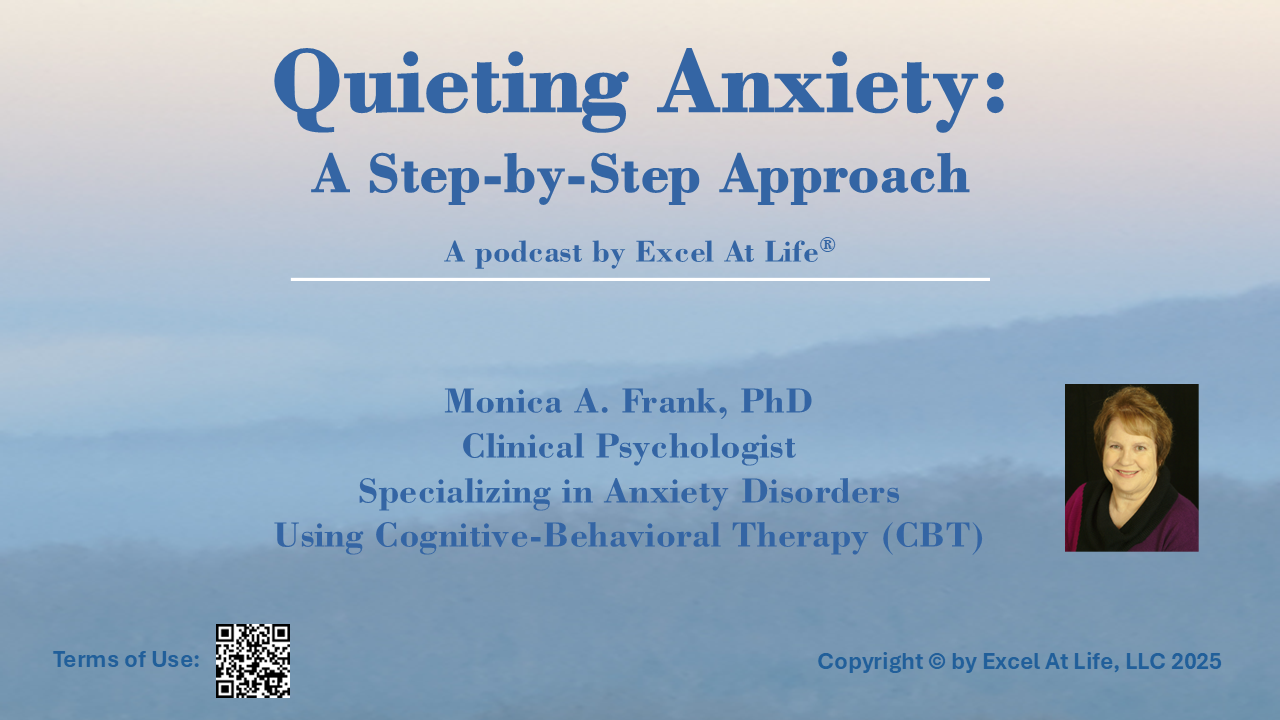 Quieting Anxiety:
A Step-by-Step Approach

A podcast by Excel At Life®

Monica A. Frank, PhD
Clinical Psychologist
Specializing in Anxiety Disorders
Using Cognitive-Behavioral Therapy (CBT)

Terms of Use:

Copyright © by Excel At Life, LLC 2025